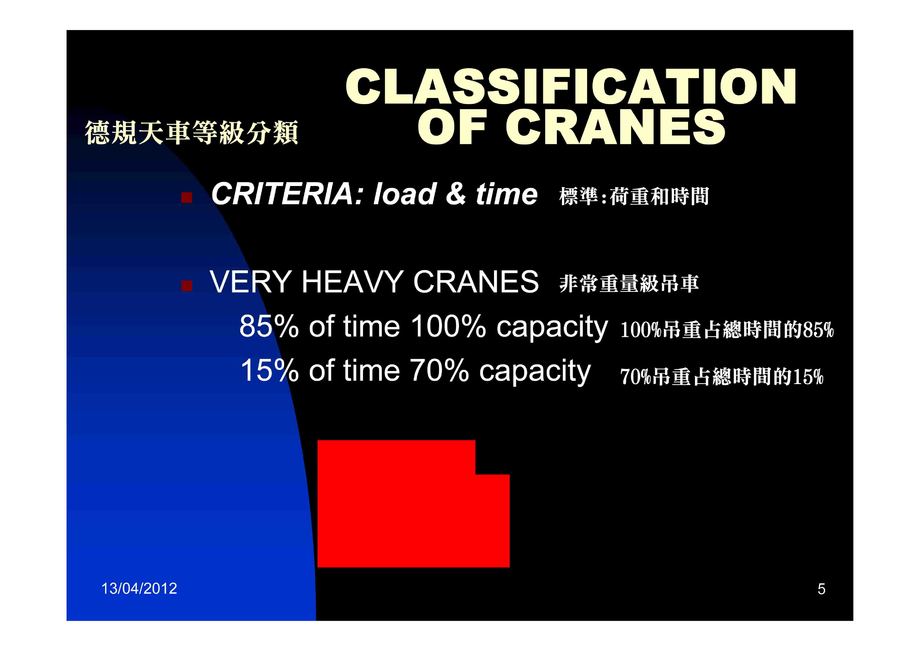 德規天車等級分類

CLASSIFICATION OF CRANES

CRITERIA: load & time 標準:荷重和時間

VERY HEAVY CRANES 非常重量級吊車
85% of time 100% capacity 100%吊重占總時間的85%
15% of time 70% capacity 70%吊重占總時間的15%

13/04/2012

5